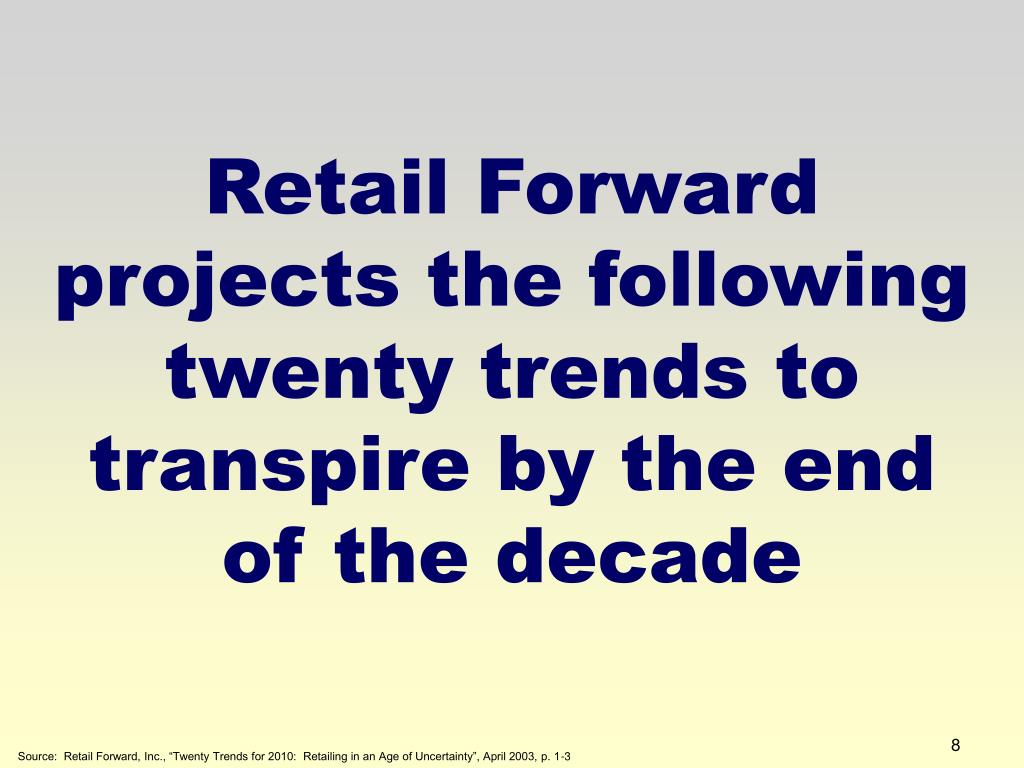 Retail Forward projects the following twenty trends to transpire by the end of the decade

Source: Retail Forward, Inc., “Twenty Trends for 2010: Retailing in an Age of Uncertainty”, April 2003, p. 1-3

8